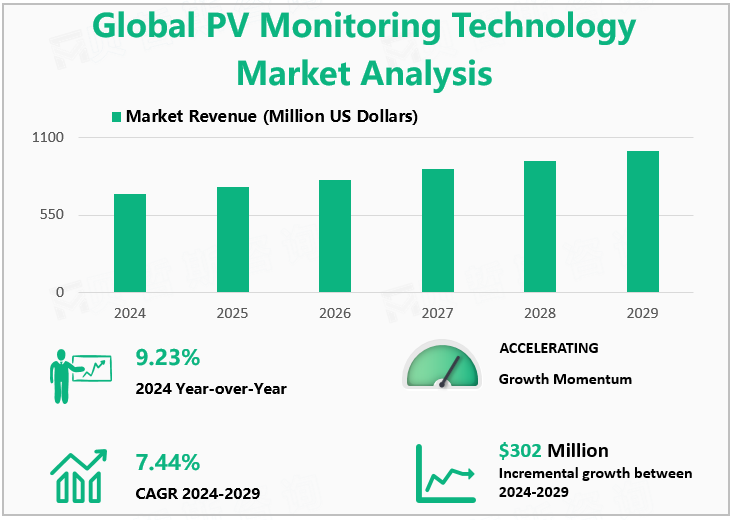 Global PV Monitoring Technology Market Analysis

Market Revenue (Million US Dollars)

1100
550
0

2024 2025 2026 2027 2028 2029

9.23%
2024 Year-over-Year

ACCELERATING
Growth Momentum

7.44%
CAGR 2024-2029

$302 Million
Incremental growth between 2024-2029